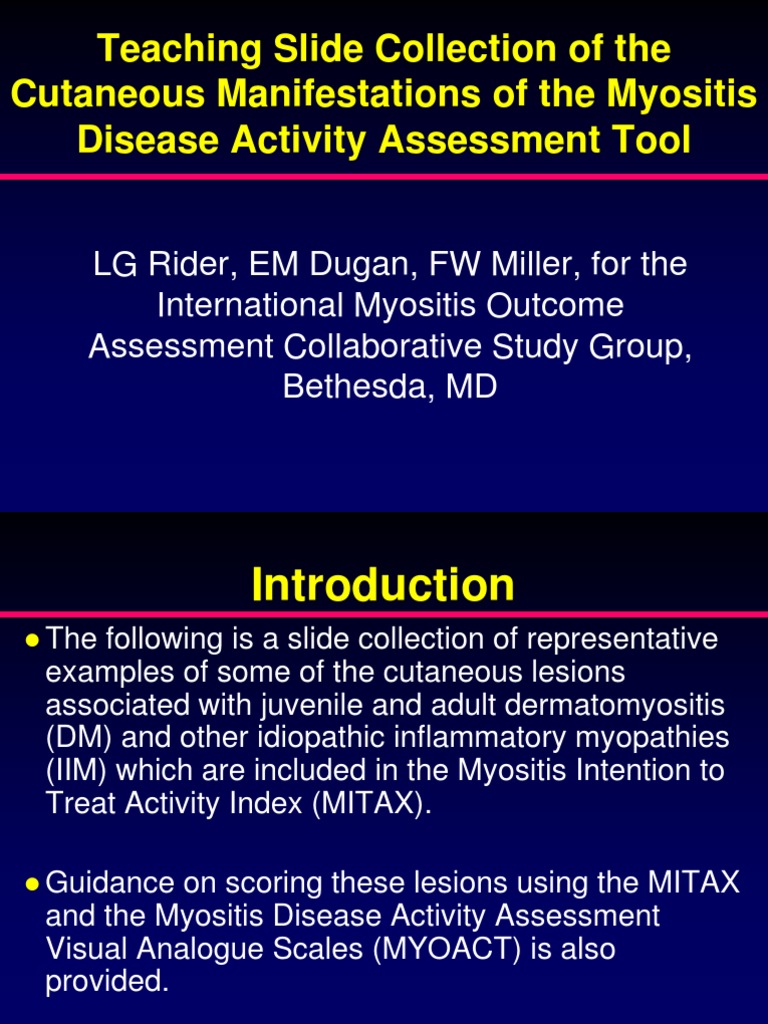 Teaching Slide Collection of the Cutaneous Manifestations of the Myositis Disease Activity Assessment Tool

LG Rider, EM Dugan, FW Miller, for the International Myositis Outcome Assessment Collaborative Study Group, Bethesda, MD

Introduction

● The following is a slide collection of representative examples of some of the cutaneous lesions associated with juvenile and adult dermatomyositis (DM) and other idiopathic inflammatory myopathies (IIM) which are included in the Myositis Intention to Treat Activity Index (MITAX).

● Guidance on scoring these lesions using the MITAX and the Myositis Disease Activity Assessment Visual Analogue Scales (MYOACT) is also provided.